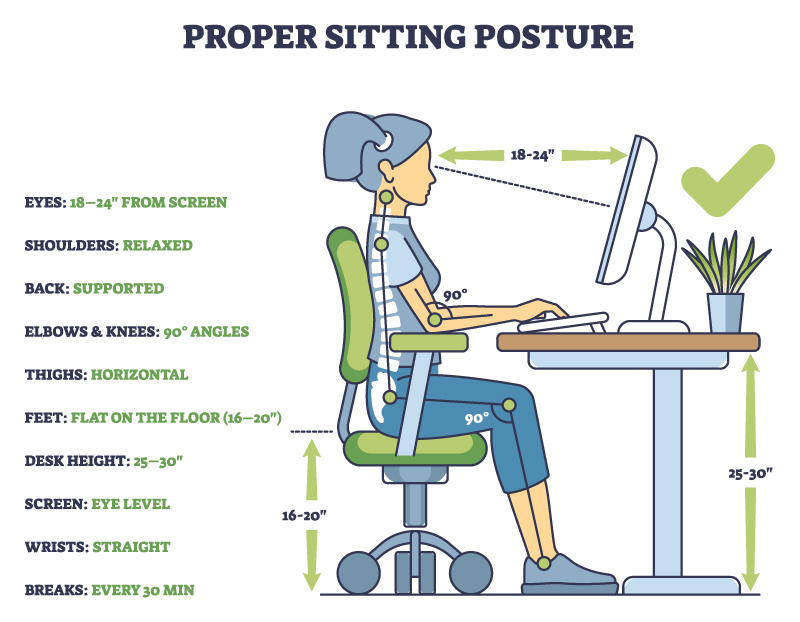 PROPER SITTING POSTURE

EYES: 18–24" FROM SCREEN

SHOULDERS: RELAXED

BACK: SUPPORTED

ELBOWS & KNEES: 90° ANGLES

THIGHS: HORIZONTAL

FEET: FLAT ON THE FLOOR (16–20")

DESK HEIGHT: 25–30"

SCREEN: EYE LEVEL

WRISTS: STRAIGHT

BREAKS: EVERY 30 MIN

18-24"

90°

90°

16-20"

25-30"